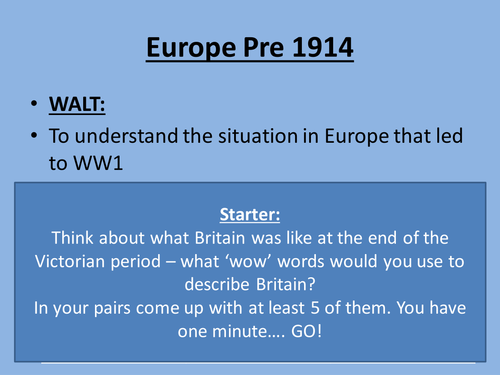 Europe Pre 1914

• WALT:
• To understand the situation in Europe that led to WW1

Starter:
Think about what Britain was like at the end of the Victorian period – what ‘wow’ words would you use to describe Britain?
In your pairs come up with at least 5 of them. You have one minute…. GO!